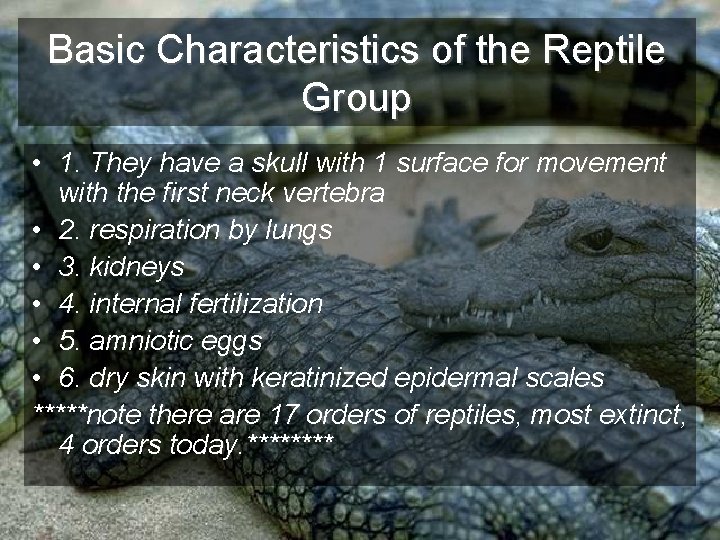 Basic Characteristics of the Reptile Group

• 1. They have a skull with 1 surface for movement with the first neck vertebra
• 2. respiration by lungs
• 3. kidneys
• 4. internal fertilization
• 5. amniotic eggs
• 6. dry skin with keratinized epidermal scales
*****note there are 17 orders of reptiles, most extinct, 4 orders today.********